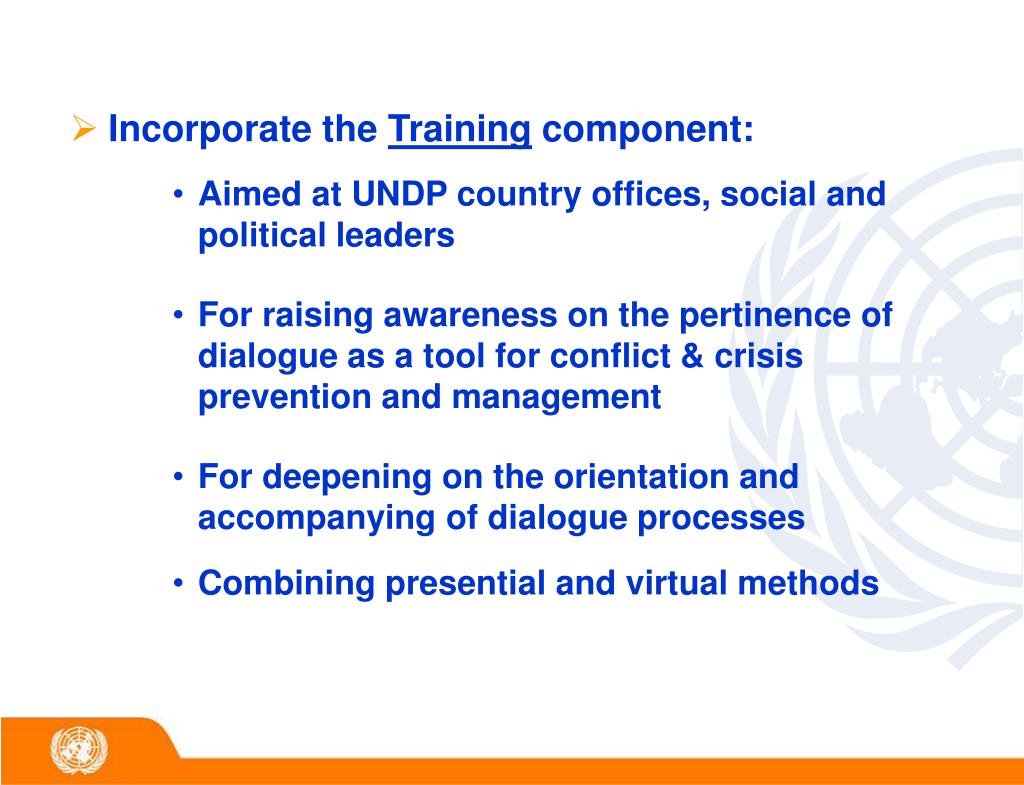 ➢ Incorporate the Training component:

• Aimed at UNDP country offices, social and political leaders

• For raising awareness on the pertinence of dialogue as a tool for conflict & crisis prevention and management

• For deepening on the orientation and accompanying of dialogue processes

• Combining presential and virtual methods